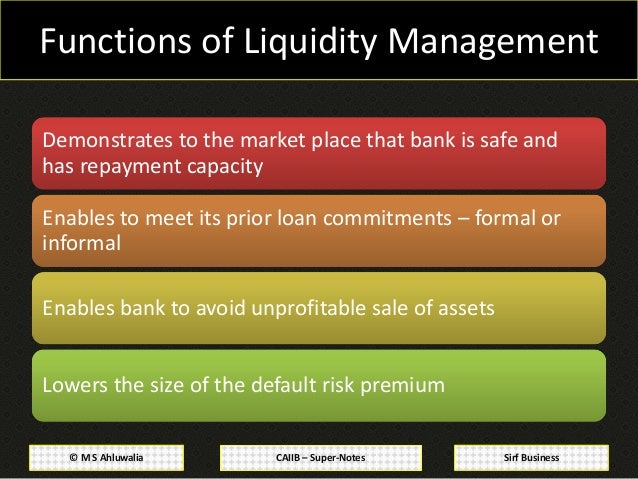 Functions of Liquidity Management

Demonstrates to the market place that bank is safe and has repayment capacity

Enables to meet its prior loan commitments – formal or informal

Enables bank to avoid unprofitable sale of assets

Lowers the size of the default risk premium

© M S Ahluwalia

CAIIB – Super-Notes

Sirf Business